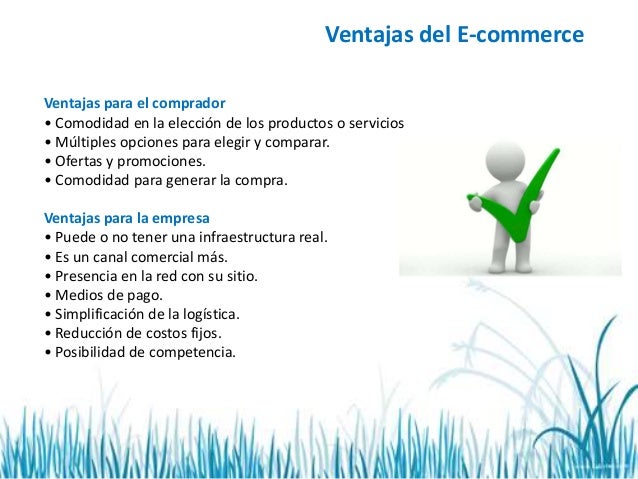 Ventajas del E-commerce

Ventajas para el comprador
• Comodidad en la elección de los productos o servicios
• Múltiples opciones para elegir y comparar.
• Ofertas y promociones.
• Comodidad para generar la compra.

Ventajas para la empresa
• Puede o no tener una infraestructura real.
• Es un canal comercial más.
• Presencia en la red con su sitio.
• Medios de pago.
• Simplificación de la logística.
• Reducción de costos fijos.
• Posibilidad de competencia.